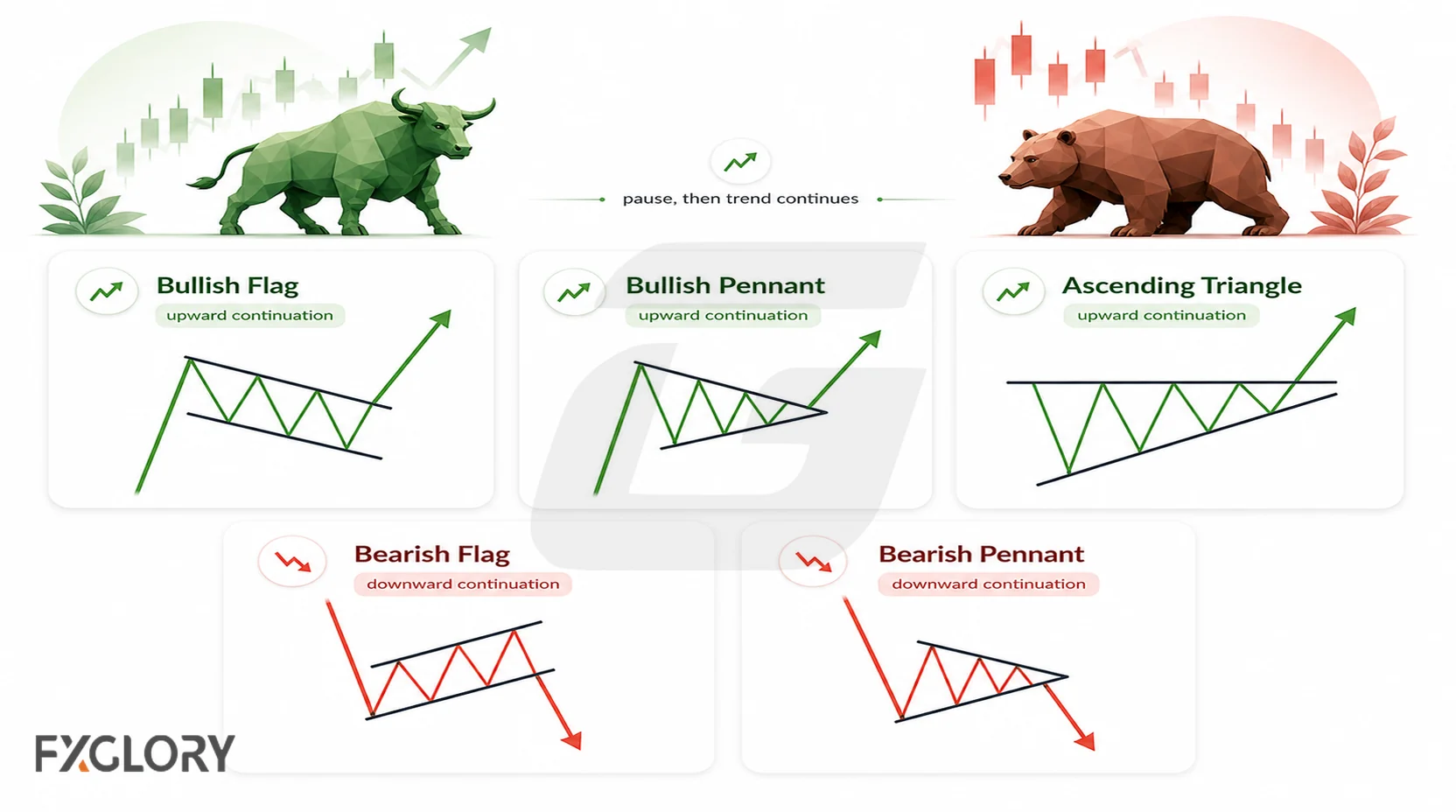 pause, then trend continues

Bullish Flag
upward continuation

Bullish Pennant
upward continuation

Ascending Triangle
upward continuation

Bearish Flag
downward continuation

Bearish Pennant
downward continuation

FXGLORY